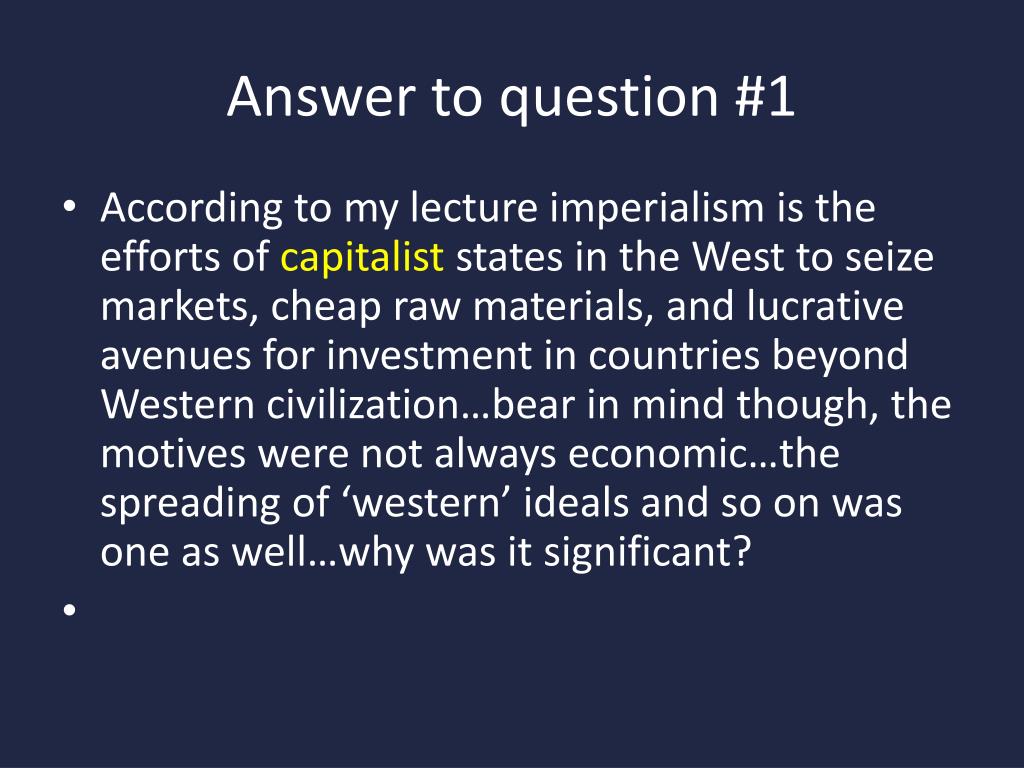 Answer to question #1

• According to my lecture imperialism is the efforts of capitalist states in the West to seize markets, cheap raw materials, and lucrative avenues for investment in countries beyond Western civilization…bear in mind though, the motives were not always economic…the spreading of ‘western’ ideals and so on was one as well…why was it significant?
•